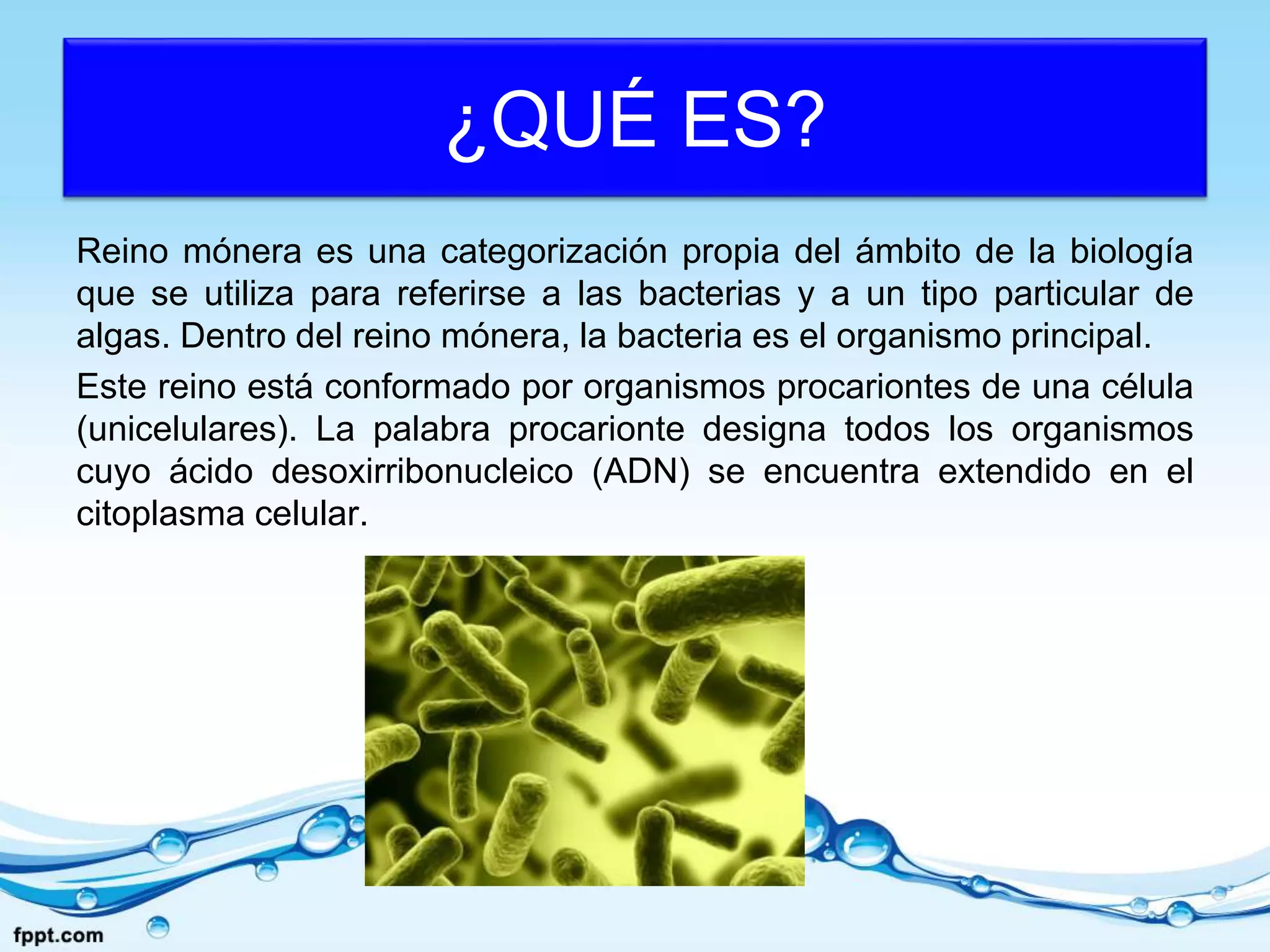 ¿QUÉ ES?

Reino mónera es una categorización propia del ámbito de la biología que se utiliza para referirse a las bacterias y a un tipo particular de algas. Dentro del reino mónera, la bacteria es el organismo principal.

Este reino está conformado por organismos procariontes de una célula (unicelulares). La palabra procarionte designa todos los organismos cuyo ácido desoxirribonucleico (ADN) se encuentra extendido en el citoplasma celular.

fppt.com